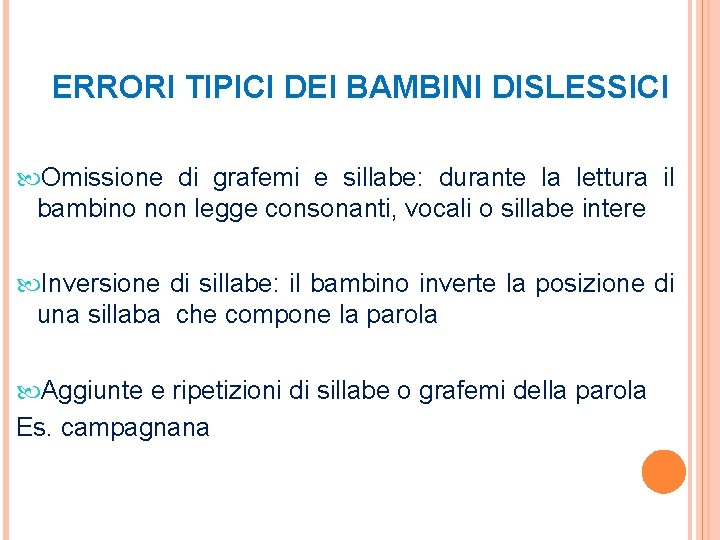 ERRORI TIPICI DEI BAMBINI DISLESSICI

Omissione di grafemi e sillabe: durante la lettura il bambino non legge consonanti, vocali o sillabe intere

Inversione di sillabe: il bambino inverte la posizione di una sillaba che compone la parola

Aggiunte e ripetizioni di sillabe o grafemi della parola
Es. campagnana